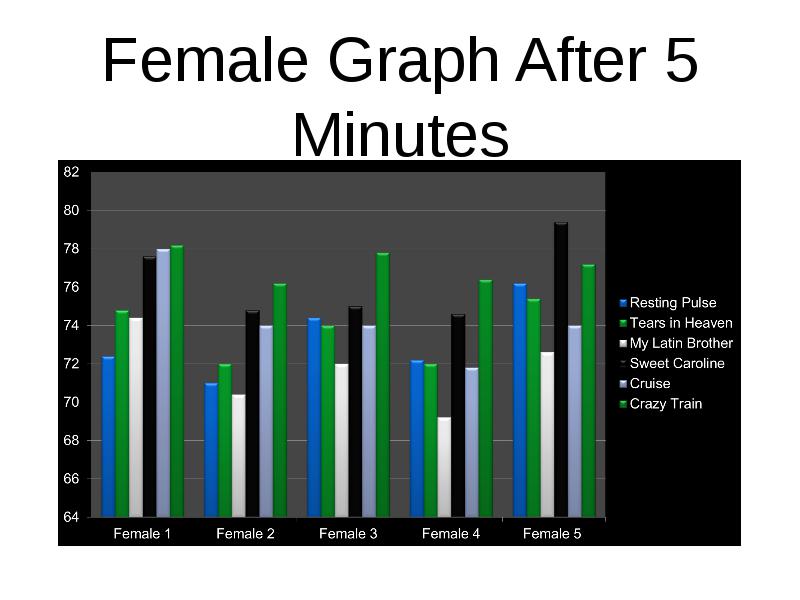 Female Graph After 5 Minutes

82
80
78
76
74
72
70
68
66
64

Female 1
Female 2
Female 3
Female 4
Female 5

Resting Pulse
Tears in Heaven
My Latin Brother
Sweet Caroline
Cruise
Crazy Train